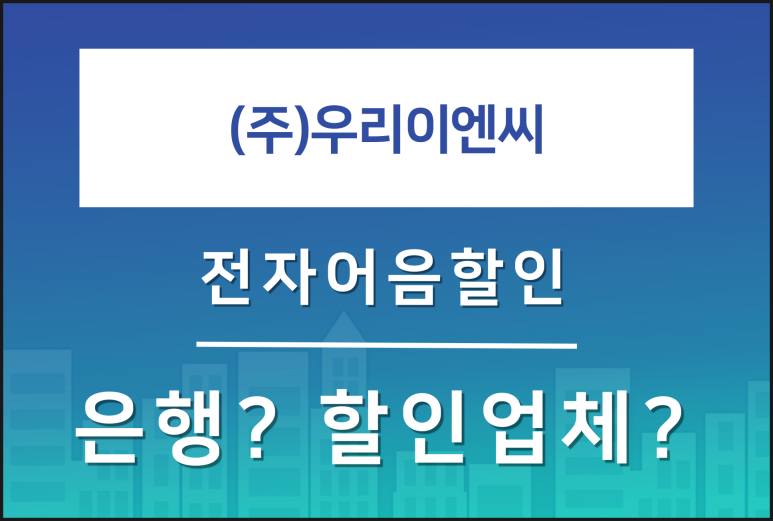 (주)우리이엔씨

전자어음할인

은행? 할인업체?